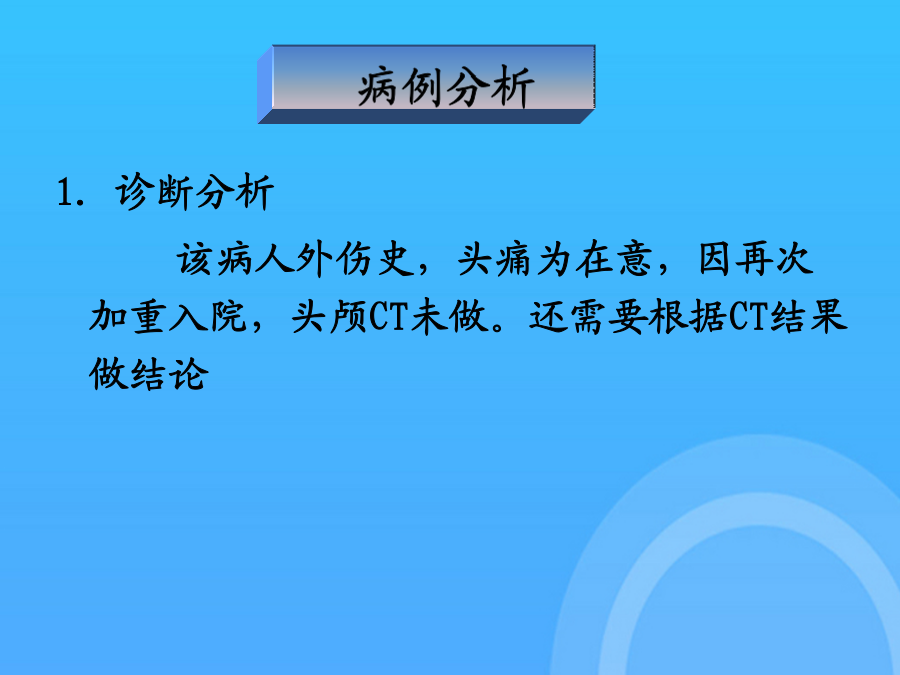 病例分析

1. 诊断分析

该病人外伤史，头痛为在意，因再次加重入院，头颅CT未做。还需要根据CT结果做结论